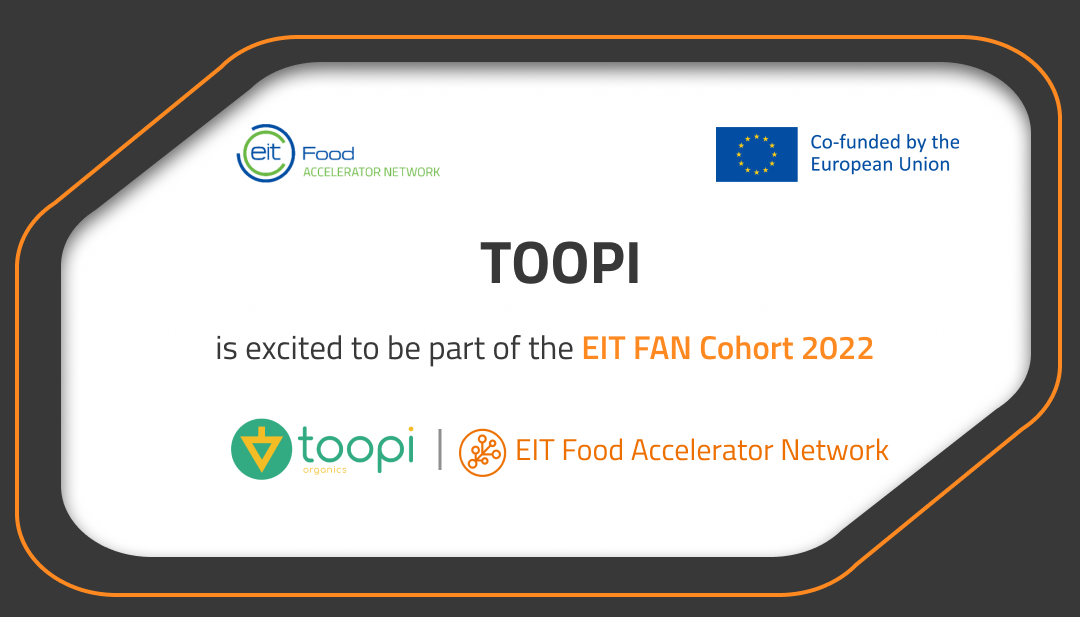 eit Food
ACCELERATOR NETWORK

Co-funded by the
European Union

TOOPI

is excited to be part of the EIT FAN Cohort 2022

toopi
organics

EIT Food Accelerator Network